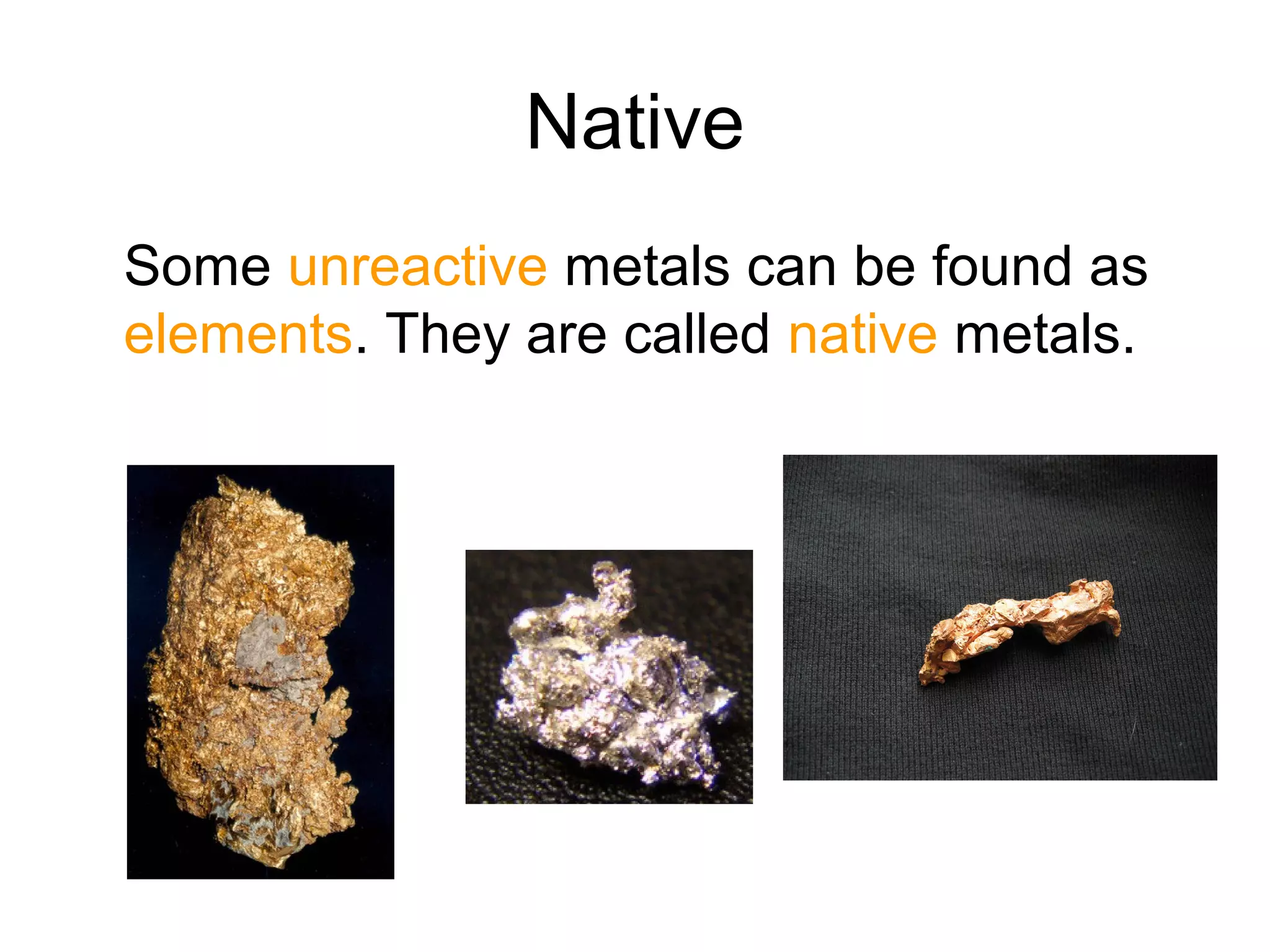 Native

Some unreactive metals can be found as elements. They are called native metals.